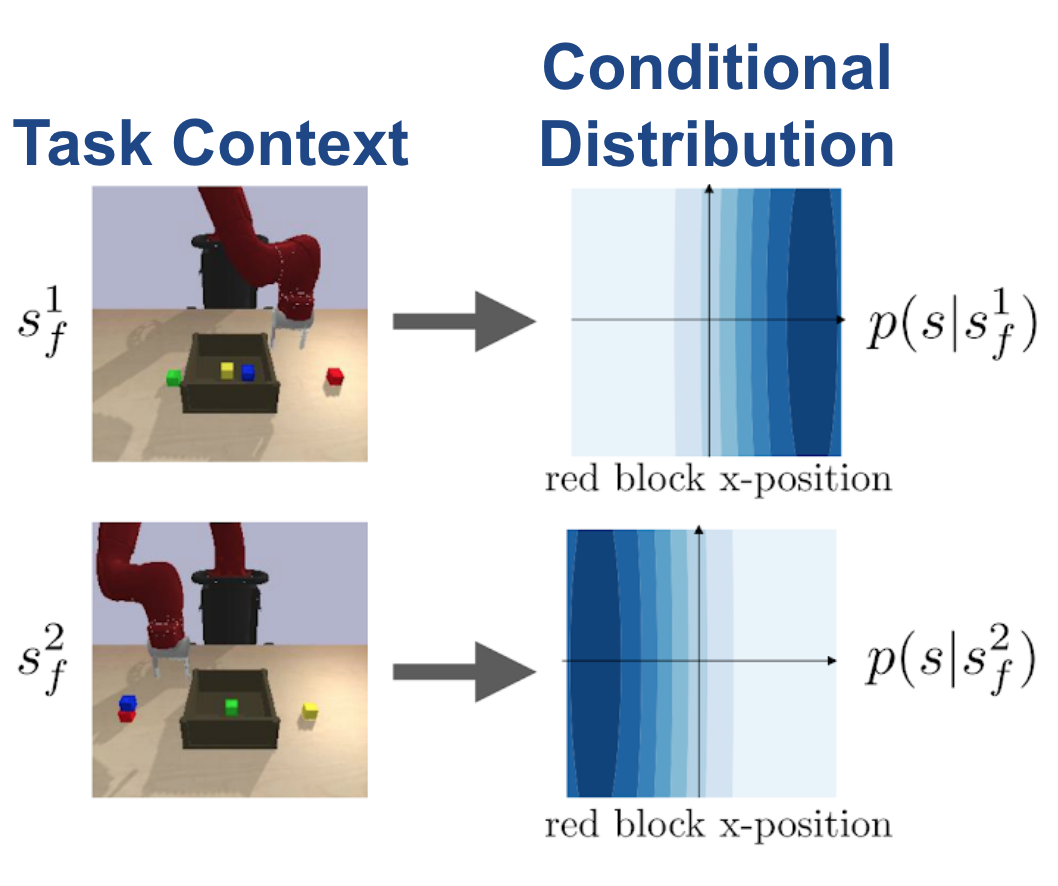 Task Context

Conditional Distribution

$s_f^1$

$p(s|s_f^1)$

red block x-position

$s_f^2$

$p(s|s_f^2)$

red block x-position